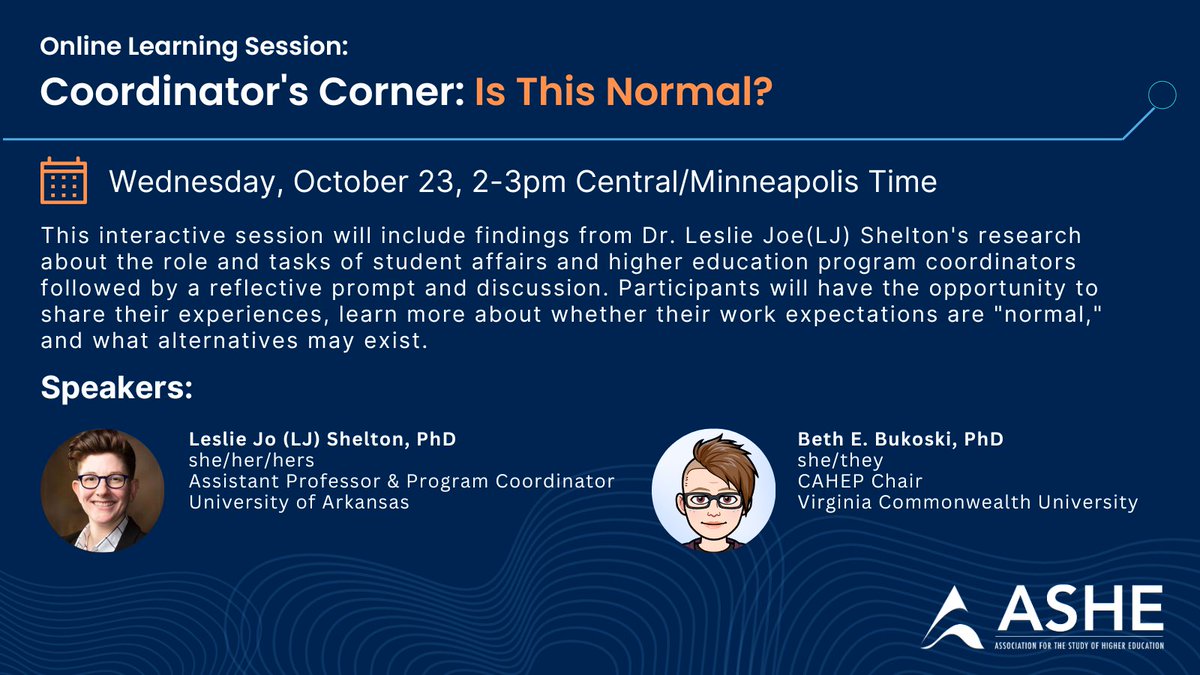 Online Learning Session:
Coordinator's Corner: Is This Normal?

Wednesday, October 23, 2-3pm Central/Minneapolis Time

This interactive session will include findings from Dr. Leslie Joe(LJ) Shelton's research about the role and tasks of student affairs and higher education program coordinators followed by a reflective prompt and discussion. Participants will have the opportunity to share their experiences, learn more about whether their work expectations are "normal," and what alternatives may exist.

Speakers:

Leslie Jo (LJ) Shelton, PhD
she/her/hers
Assistant Professor & Program Coordinator
University of Arkansas

Beth E. Bukoski, PhD
she/they
CAHEP Chair
Virginia Commonwealth University

ASHE
ASSOCIATION FOR THE STUDY OF HIGHER EDUCATION